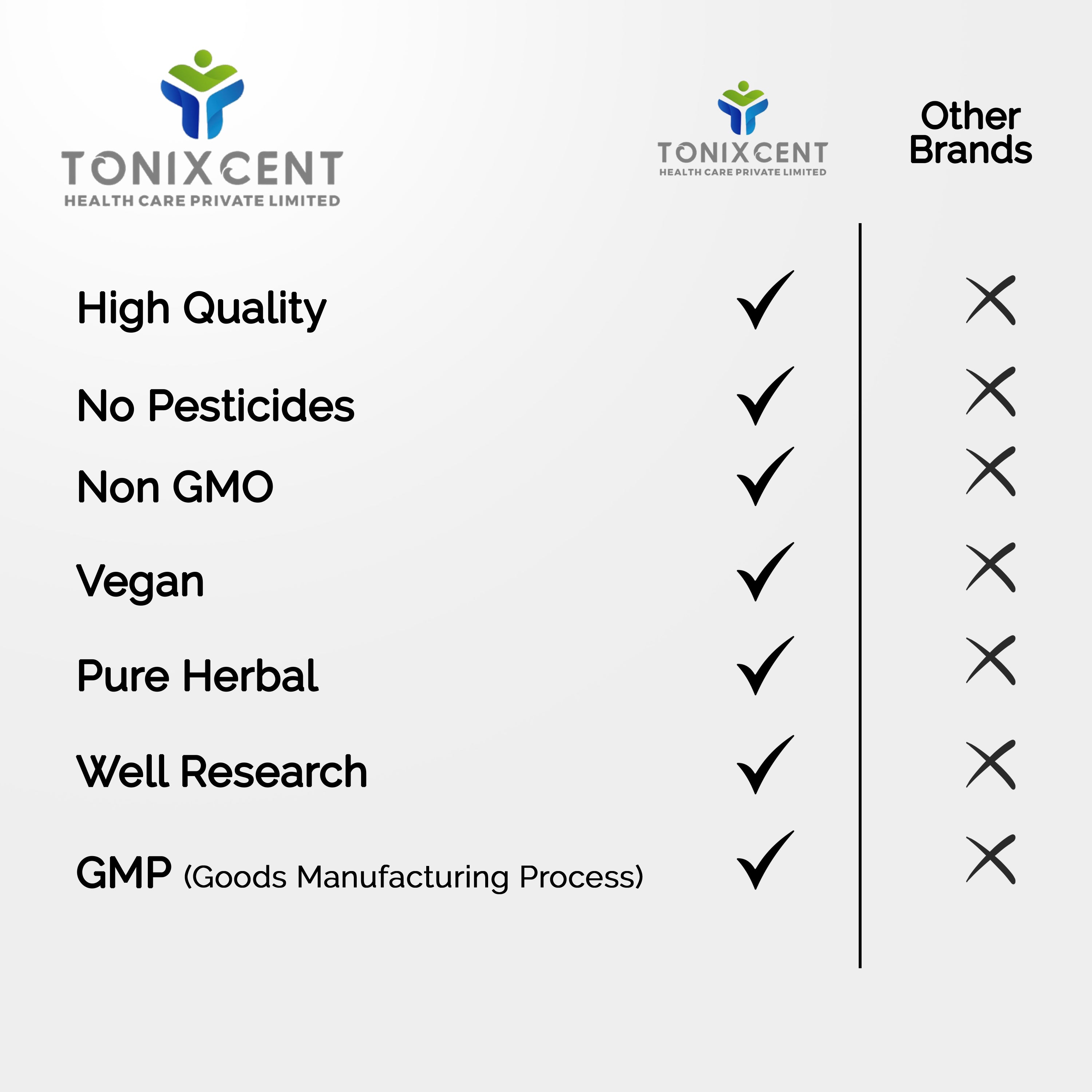 TONIXCENT
HEALTH CARE PRIVATE LIMITED

| | TONIXCENT HEALTH CARE PRIVATE LIMITED | Other Brands |
|---|---|---|
| High Quality | ✓ | ✗ |
| No Pesticides | ✓ | ✗ |
| Non GMO | ✓ | ✗ |
| Vegan | ✓ | ✗ |
| Pure Herbal | ✓ | ✗ |
| Well Research | ✓ | ✗ |
| GMP (Goods Manufacturing Process) | ✓ | ✗ |